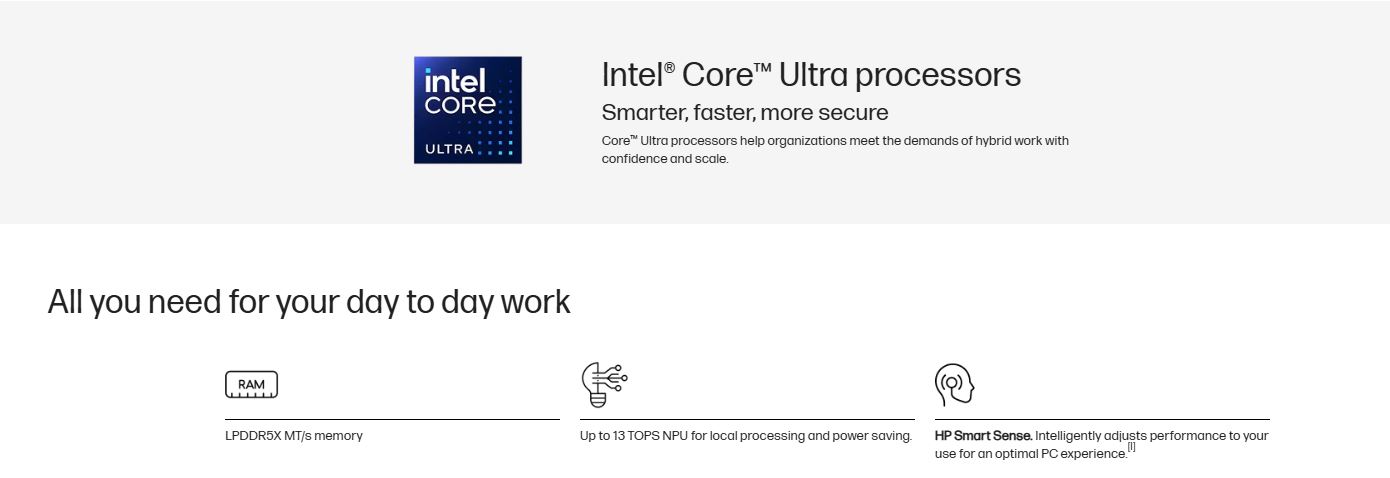 intel
CORE
ULTRA

Intel® Core™ Ultra processors

Smarter, faster, more secure

Core™ Ultra processors help organizations meet the demands of hybrid work with confidence and scale.

All you need for your day to day work

RAM

LPDDR5X MT/s memory

Up to 13 TOPS NPU for local processing and power saving.

HP Smart Sense. Intelligently adjusts performance to your use for an optimal PC experience.[1]